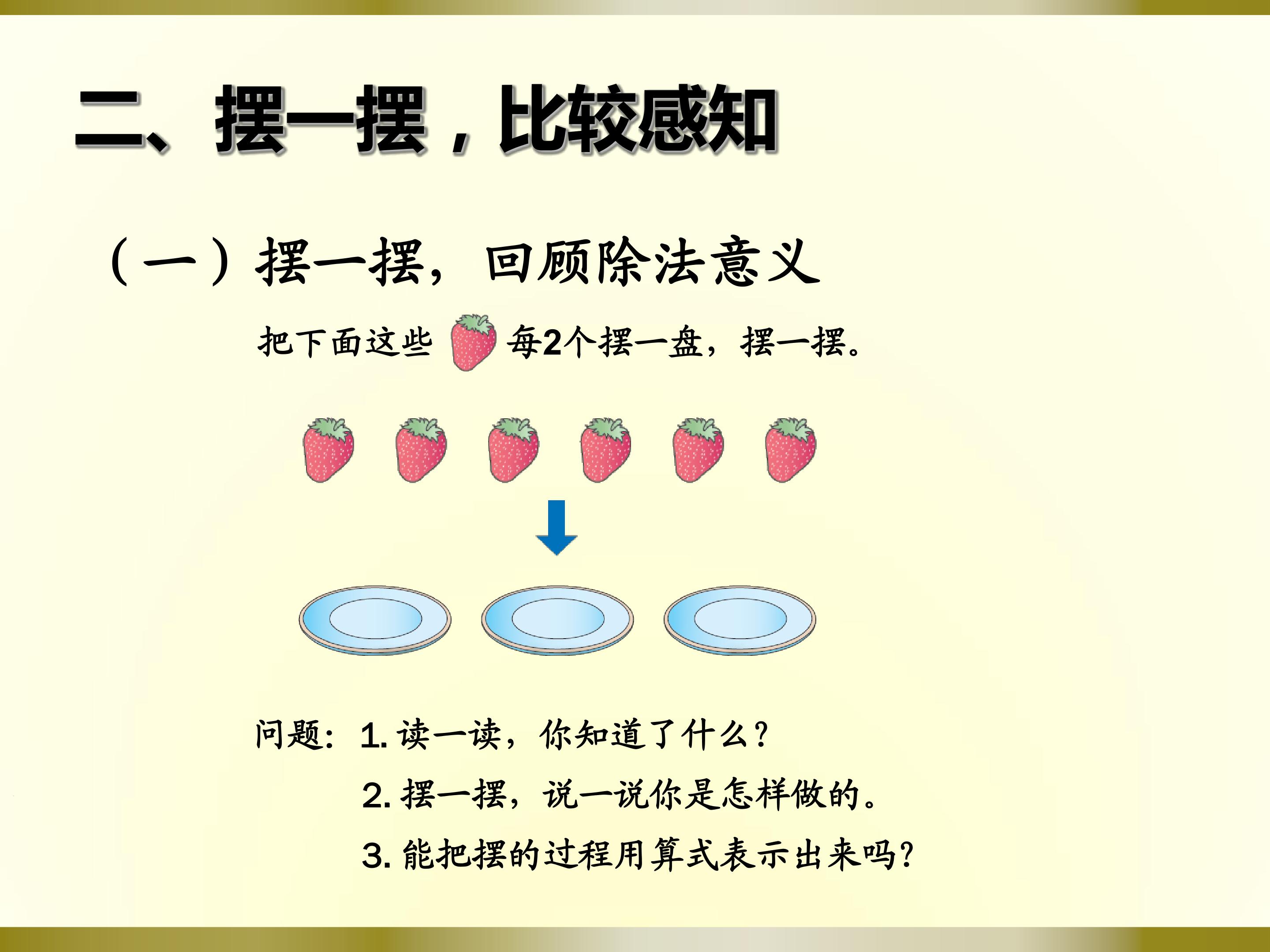 二、摆一摆，比较感知

（一）摆一摆，回顾除法意义

把下面这些 每2个摆一盘，摆一摆。

问题：1. 读一读，你知道了什么？

2. 摆一摆，说一说你是怎样做的。

3. 能把摆的过程用算式表示出来吗？